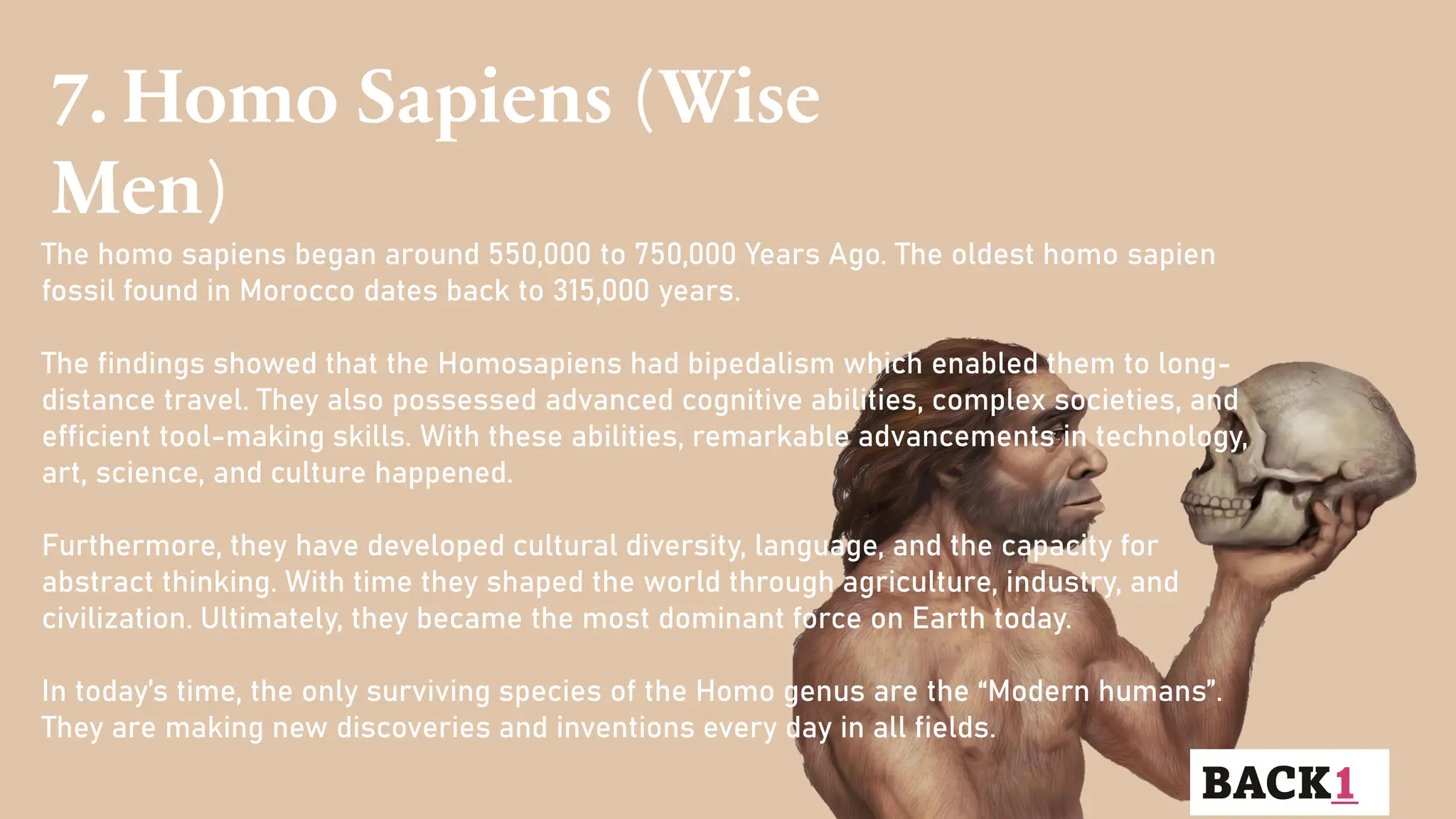 7. Homo Sapiens (Wise Men)

The homo sapiens began around 550,000 to 750,000 Years Ago. The oldest homo sapien fossil found in Morocco dates back to 315,000 years.

The findings showed that the Homosapiens had bipedalism which enabled them to long-distance travel. They also possessed advanced cognitive abilities, complex societies, and efficient tool-making skills. With these abilities, remarkable advancements in technology, art, science, and culture happened.

Furthermore, they have developed cultural diversity, language, and the capacity for abstract thinking. With time they shaped the world through agriculture, industry, and civilization. Ultimately, they became the most dominant force on Earth today.

In today's time, the only surviving species of the Homo genus are the "Modern humans". They are making new discoveries and inventions every day in all fields.

BACK1